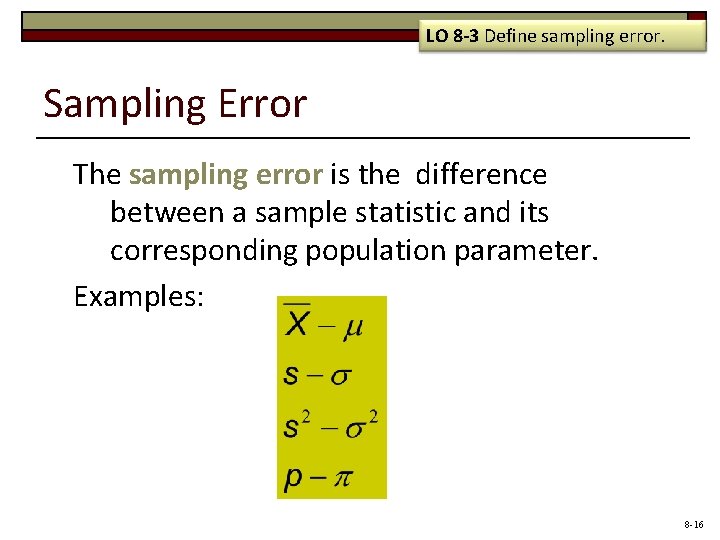 LO 8-3 Define sampling error.

Sampling Error

The sampling error is the difference between a sample statistic and its corresponding population parameter.

Examples:

$\overline{X} - \mu$

$s - \sigma$

$s^2 - \sigma^2$

$p - \pi$

8-16